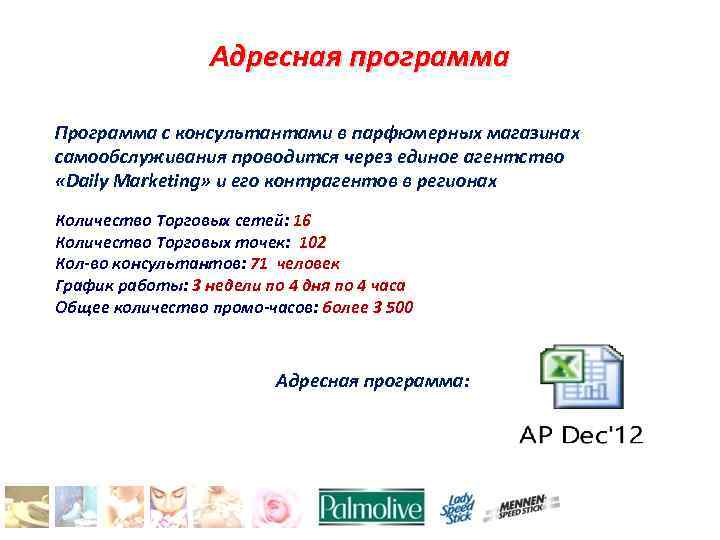 Адресная программа

Программа с консультантами в парфюмерных магазинах самообслуживания проводится через единое агентство «Daily Marketing» и его контрагентов в регионах

Количество Торговых сетей: 16
Количество Торговых точек: 102
Кол-во консультантов: 71 человек
График работы: 3 недели по 4 дня по 4 часа
Общее количество промо-часов: более 3 500

Адресная программа:

AP Dec'12

Palmolive

Lady Speed Stick

MENNEN SPEED STICK